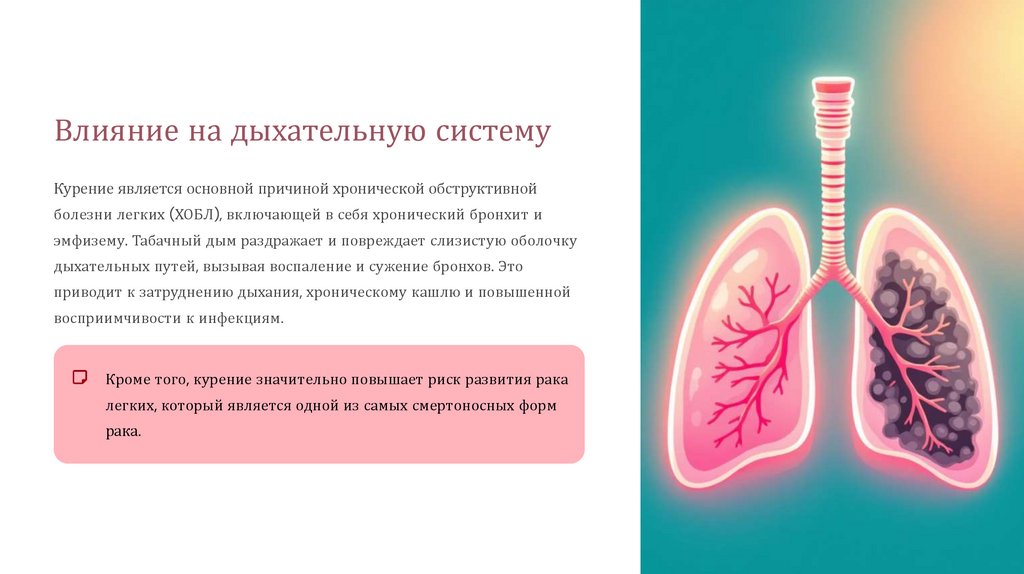 Влияние на дыхательную систему

Курение является основной причиной хронической обструктивной болезни легких (ХОБЛ), включающей в себя хронический бронхит и эмфизему. Табачный дым раздражает и повреждает слизистую оболочку дыхательных путей, вызывая воспаление и сужение бронхов. Это приводит к затруднению дыхания, хроническому кашлю и повышенной восприимчивости к инфекциям.

Кроме того, курение значительно повышает риск развития рака легких, который является одной из самых смертоносных форм рака.